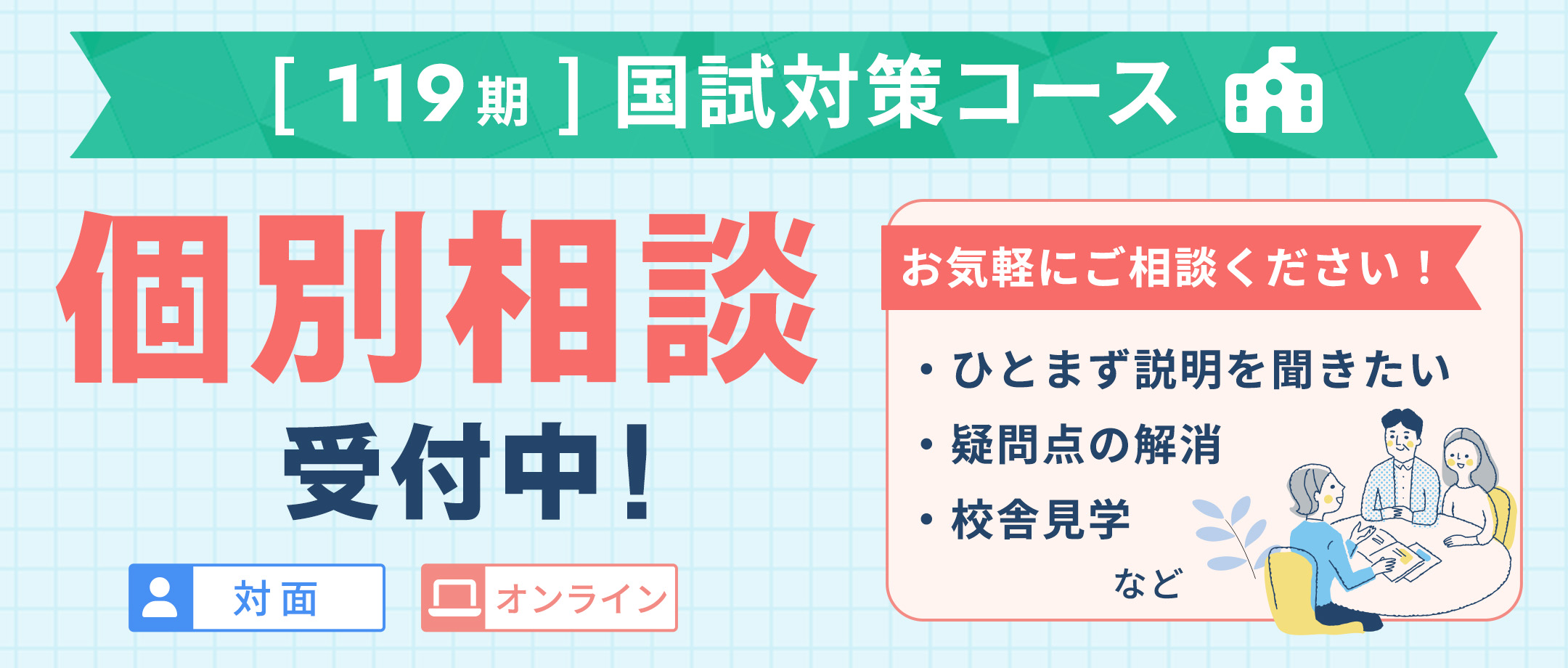 [ 119期 ] 国試対策コース

個別相談

受付中!

対面

オンライン

お気軽にご相談ください!

・ひとまず説明を聞きたい

・疑問点の解消

・校舎見学

など